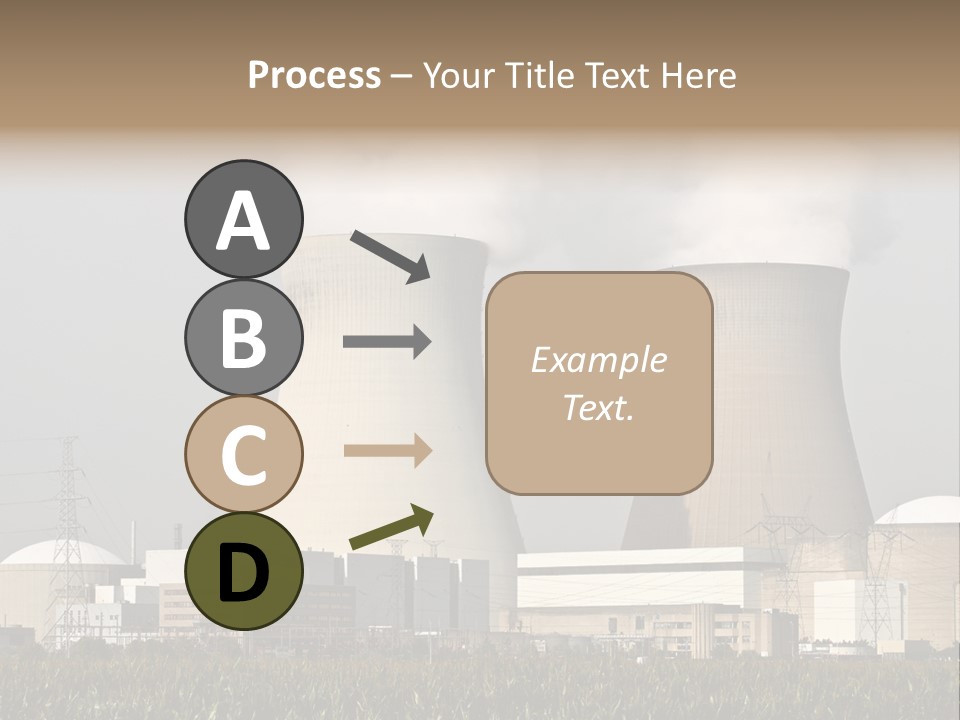 Process – Your Title Text Here

A

B

C

D

Example Text.